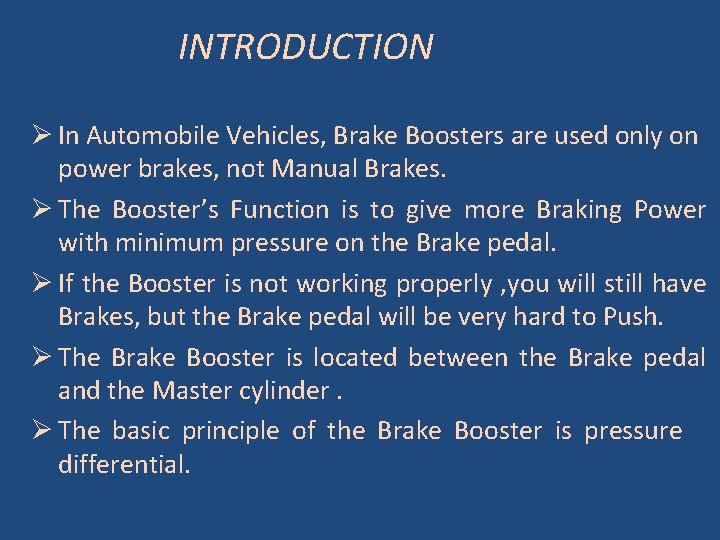 INTRODUCTION

➢ In Automobile Vehicles, Brake Boosters are used only on power brakes, not Manual Brakes.

➢ The Booster's Function is to give more Braking Power with minimum pressure on the Brake pedal.

➢ If the Booster is not working properly ,you will still have Brakes, but the Brake pedal will be very hard to Push.

➢ The Brake Booster is located between the Brake pedal and the Master cylinder .

➢ The basic principle of the Brake Booster is pressure differential.